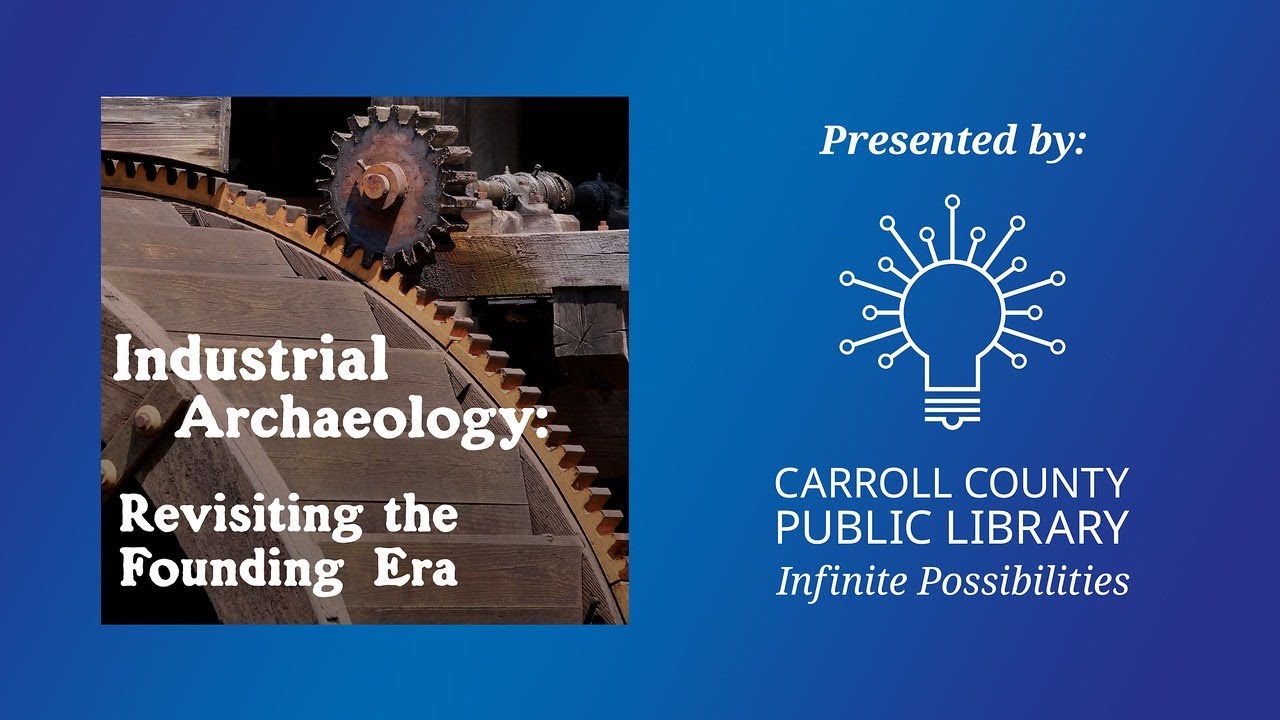 Industrial Archaeology:

Revisiting the Founding Era

Presented by:

CARROLL COUNTY PUBLIC LIBRARY
Infinite Possibilities